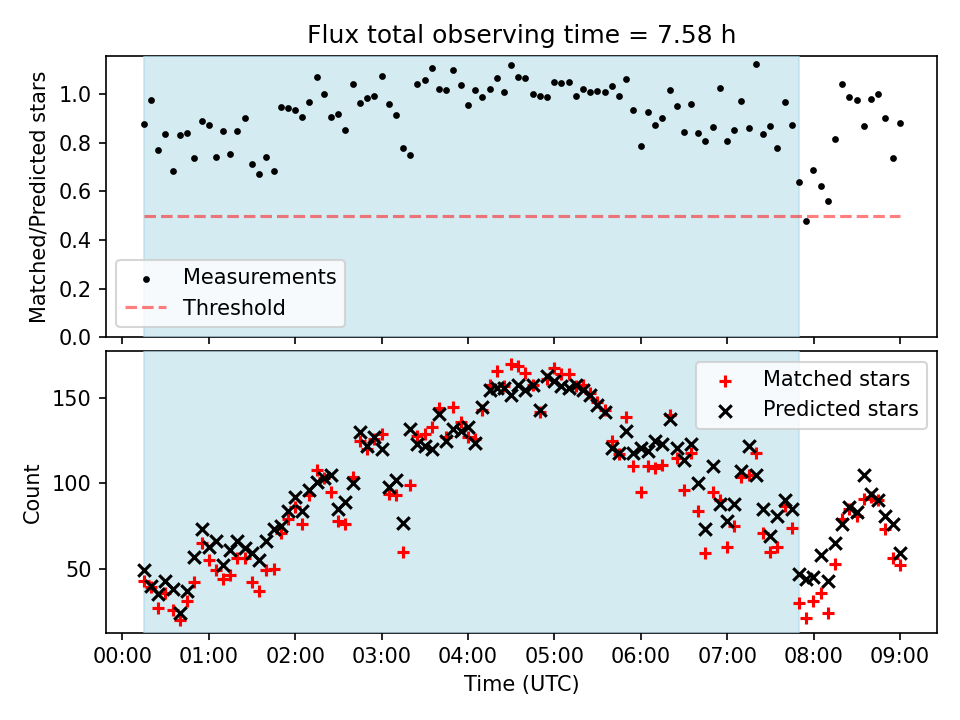 Flux total observing time = 7.58 h

Matched/Predicted stars

1.0
0.8
0.6
0.4
0.2
0.0

Measurements
Threshold

Count

150
100
50

Matched stars
Predicted stars

00:00 01:00 02:00 03:00 04:00 05:00 06:00 07:00 08:00 09:00
Time (UTC)